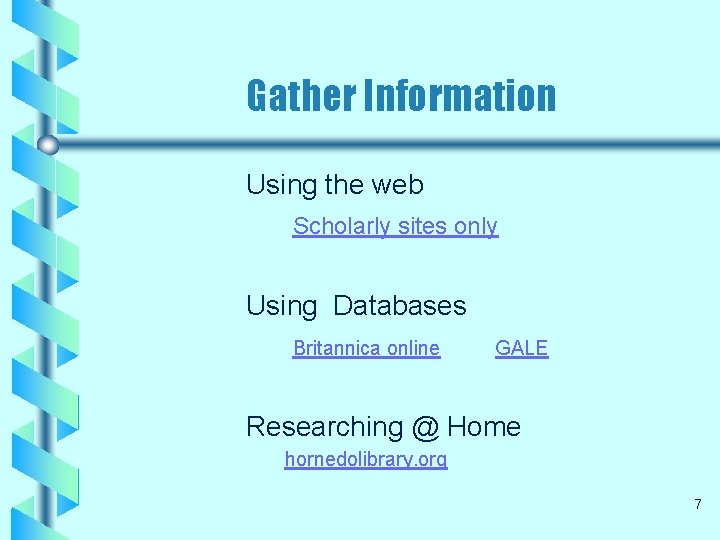 Gather Information

Using the web

Scholarly sites only

Using Databases

Britannica online GALE

Researching @ Home

hornedolibrary.org

7